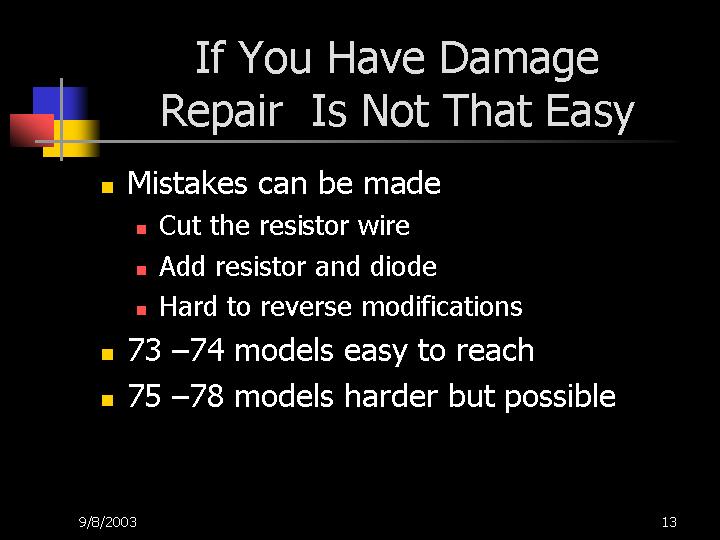 If You Have Damage Repair  Is Not That Easy

- Mistakes can be made
  - Cut the resistor wire
  - Add resistor and diode
  - Hard to reverse modifications
- 73 –74 models easy to reach
- 75 –78 models harder but possible

9/8/2003

13